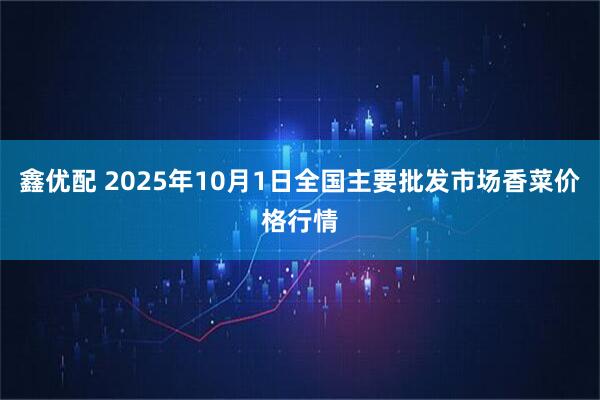 鑫优配 2025年10月1日全国主要批发市场香菜价格行情